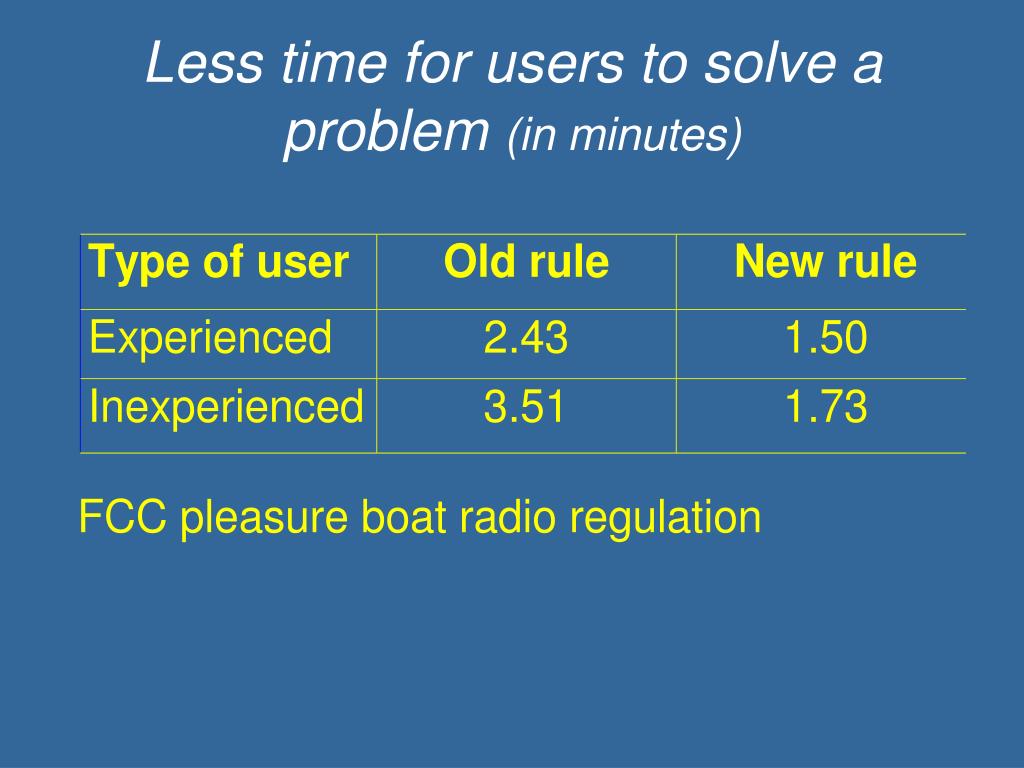 Less time for users to solve a problem (in minutes)

| Type of user | Old rule | New rule |
|---|---|---|
| Experienced | 2.43 | 1.50 |
| Inexperienced | 3.51 | 1.73 |

FCC pleasure boat radio regulation